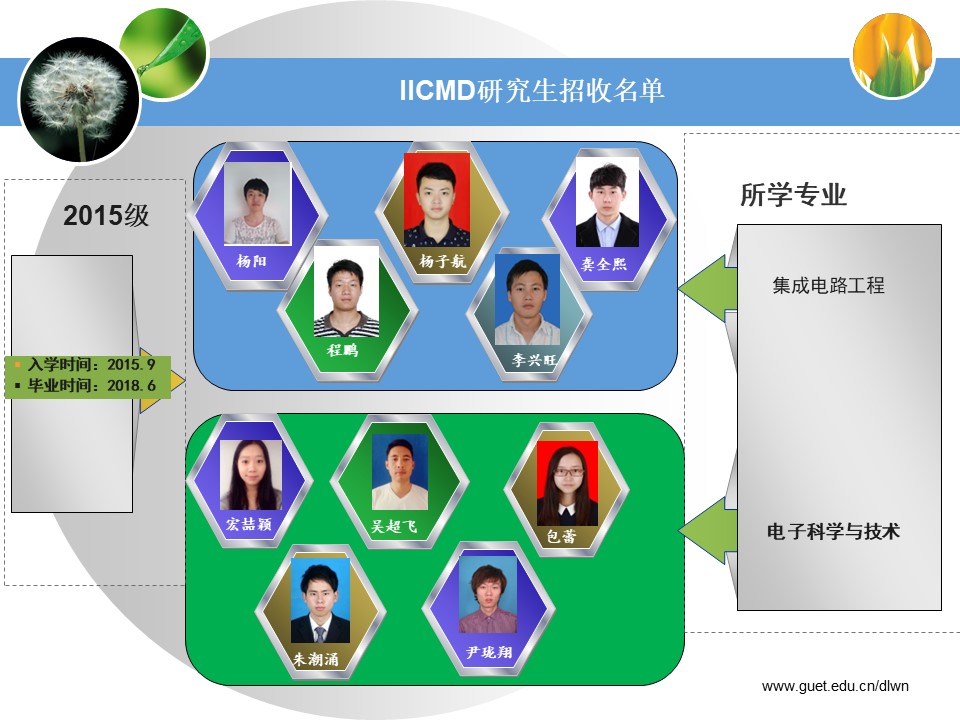 IICMD研究生招收名单

2015级

入学时间：2015.9
毕业时间：2018.6

杨阳
杨子航
龚全熙
程鹏
李兴旺

宏喆颖
吴超飞
包蕾
朱潮涌
尹珑翔

所学专业

集成电路工程

电子科学与技术

www.guet.edu.cn/dlwn